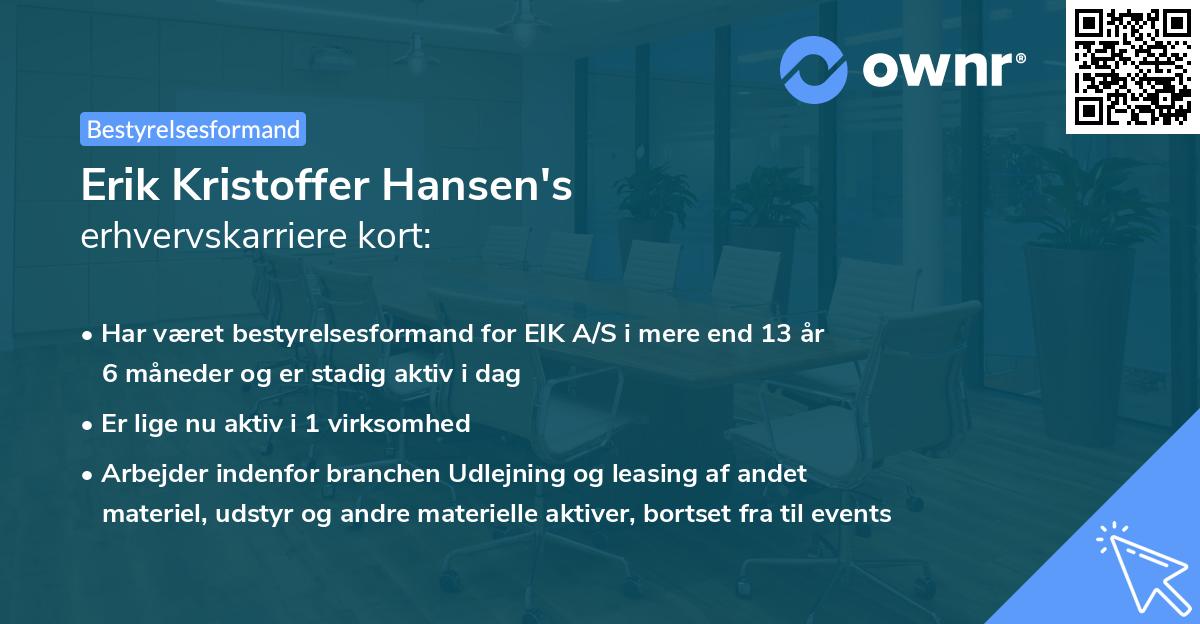 ownr®

Bestyrelsesformand

Erik Kristoffer Hansen's
erhvervskarriere kort:

• Har været bestyrelsesformand for EIK A/S i mere end 13 år 6 måneder og er stadig aktiv i dag

• Er lige nu aktiv i 1 virksomhed

• Arbejder indenfor branchen Udlejning og leasing af andet materiel, udstyr og andre materielle aktiver, bortset fra til events